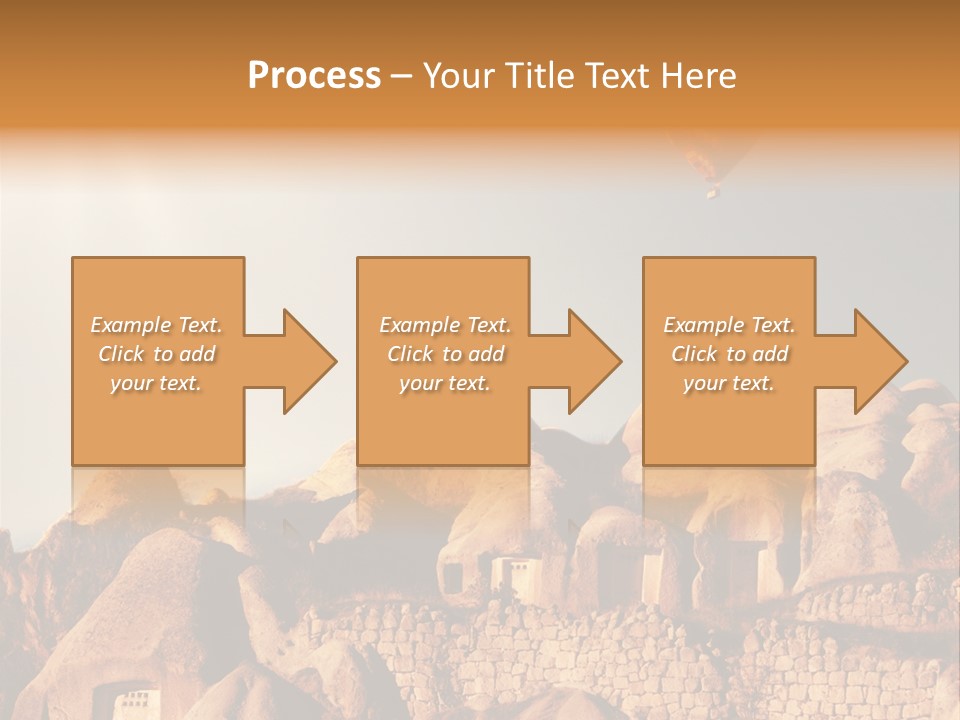 Process – Your Title Text Here

Example Text. Click to add your text.

Example Text. Click to add your text.

Example Text. Click to add your text.